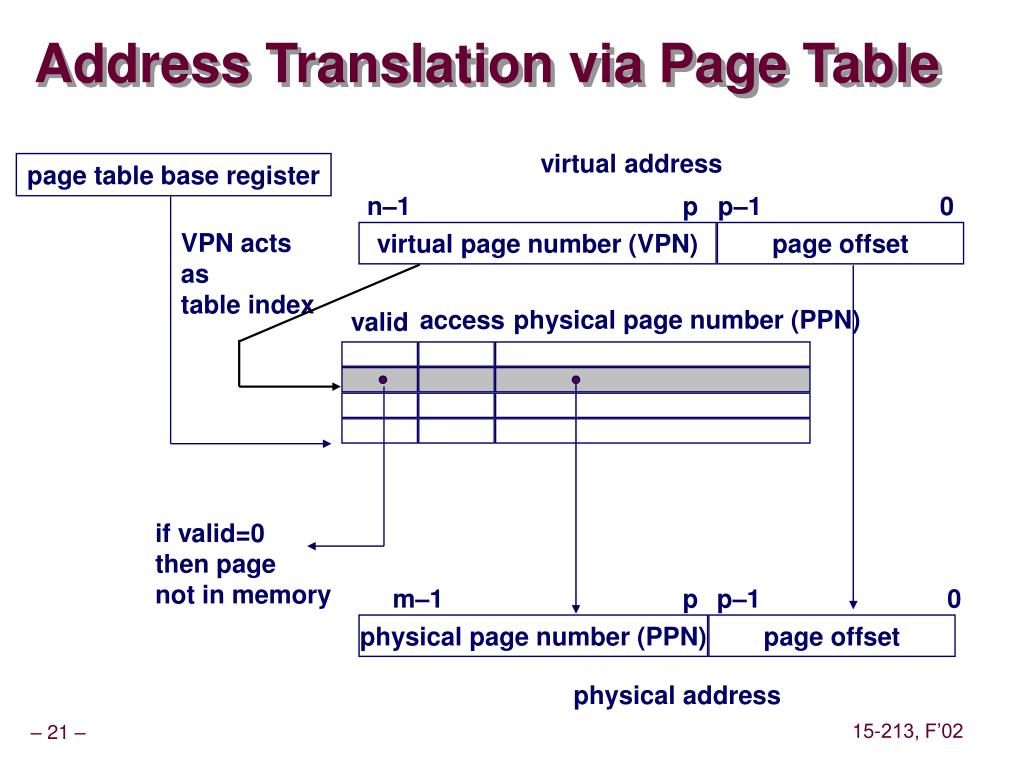 Address Translation via Page Table

page table base register

virtual address

n–1 p p–1 0

virtual page number (VPN)

page offset

VPN acts as table index

valid access physical page number (PPN)

if valid=0 then page not in memory

m–1 p p–1 0

physical page number (PPN)

page offset

physical address

– 21 –

15-213, F'02